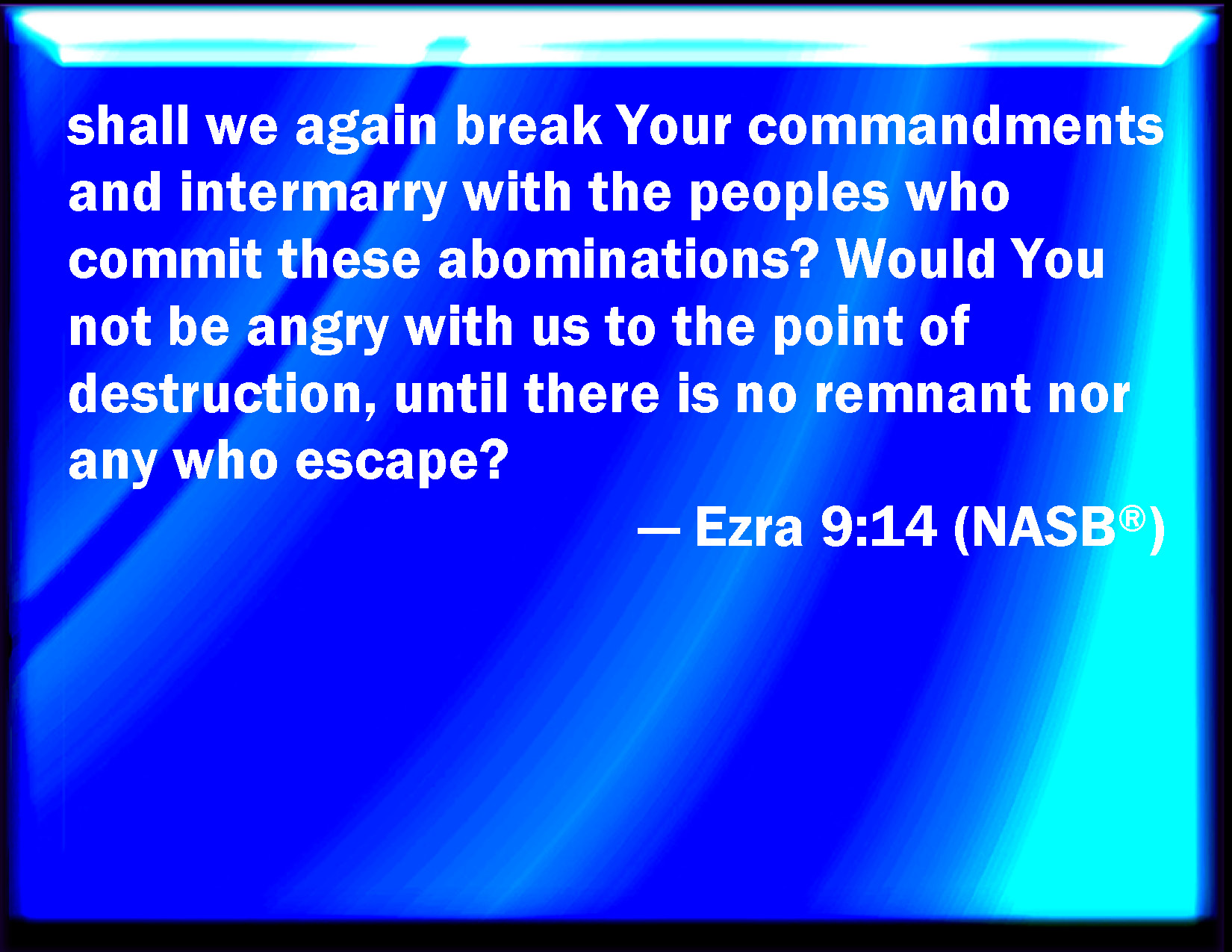 shall we again break Your commandments and intermarry with the peoples who commit these abominations? Would You not be angry with us to the point of destruction, until there is no remnant nor any who escape?

— Ezra 9:14 (NASB®)